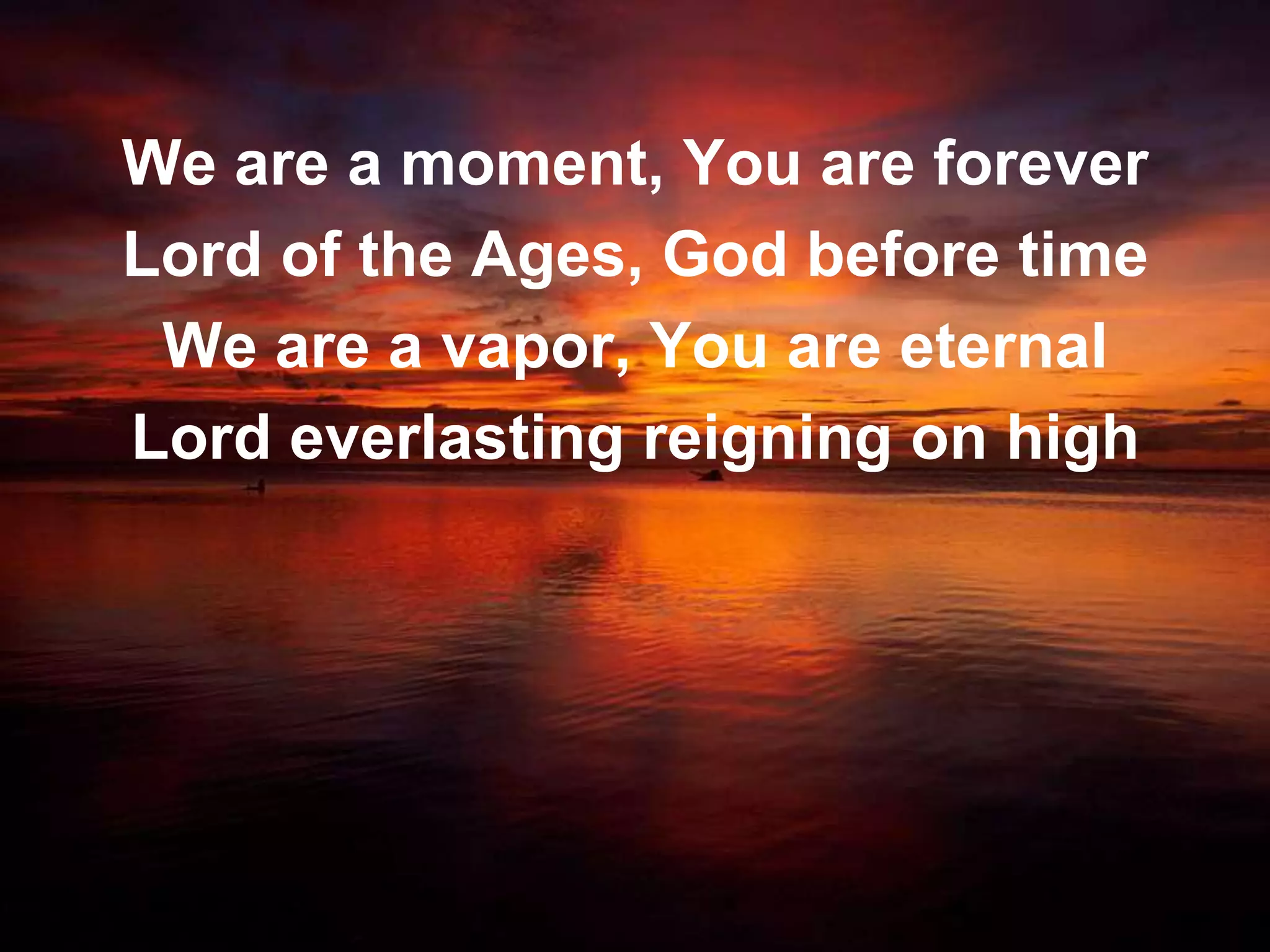 We are a moment, You are forever
Lord of the Ages, God before time
We are a vapor, You are eternal
Lord everlasting reigning on high